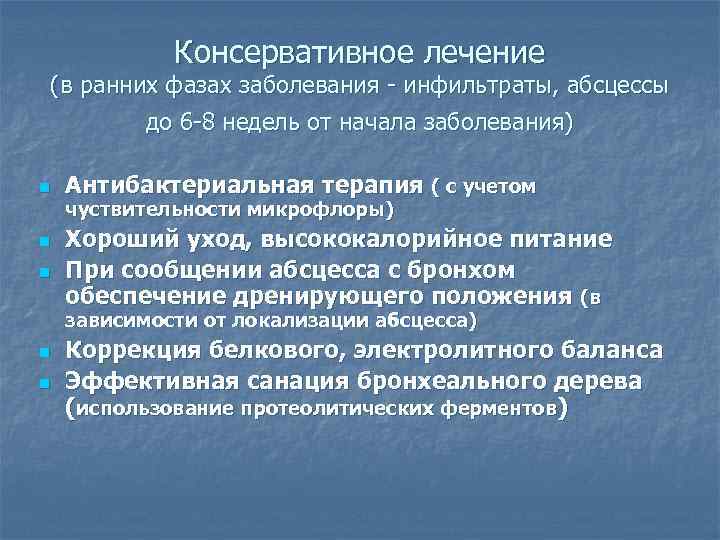 Консервативное лечение
(в ранних фазах заболевания - инфильтраты, абсцессы до 6-8 недель от начала заболевания)

- Антибактериальная терапия ( с учетом чуствительности микрофлоры)
- Хороший уход, высококалорийное питание
- При сообщении абсцесса с бронхом обеспечение дренирующего положения (в зависимости от локализации абсцесса)
- Коррекция белкового, электролитного баланса
- Эффективная санация бронхеального дерева (использование протеолитических ферментов)